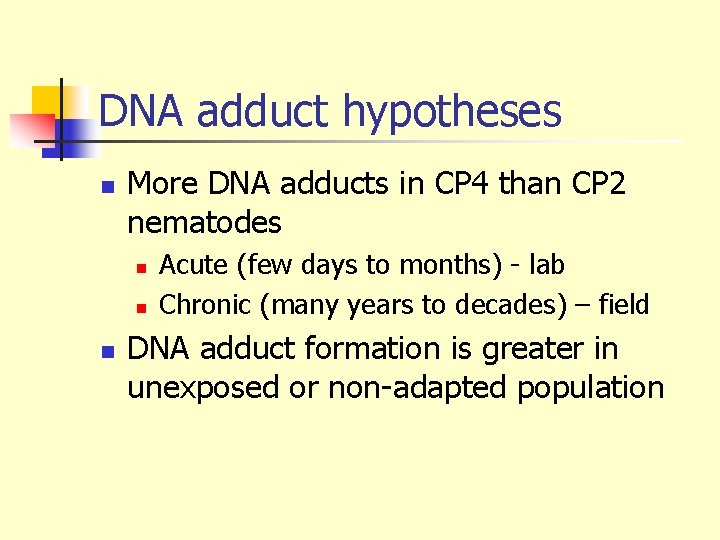 DNA adduct hypotheses

More DNA adducts in CP4 than CP2 nematodes

Acute (few days to months) - lab

Chronic (many years to decades) – field

DNA adduct formation is greater in unexposed or non-adapted population